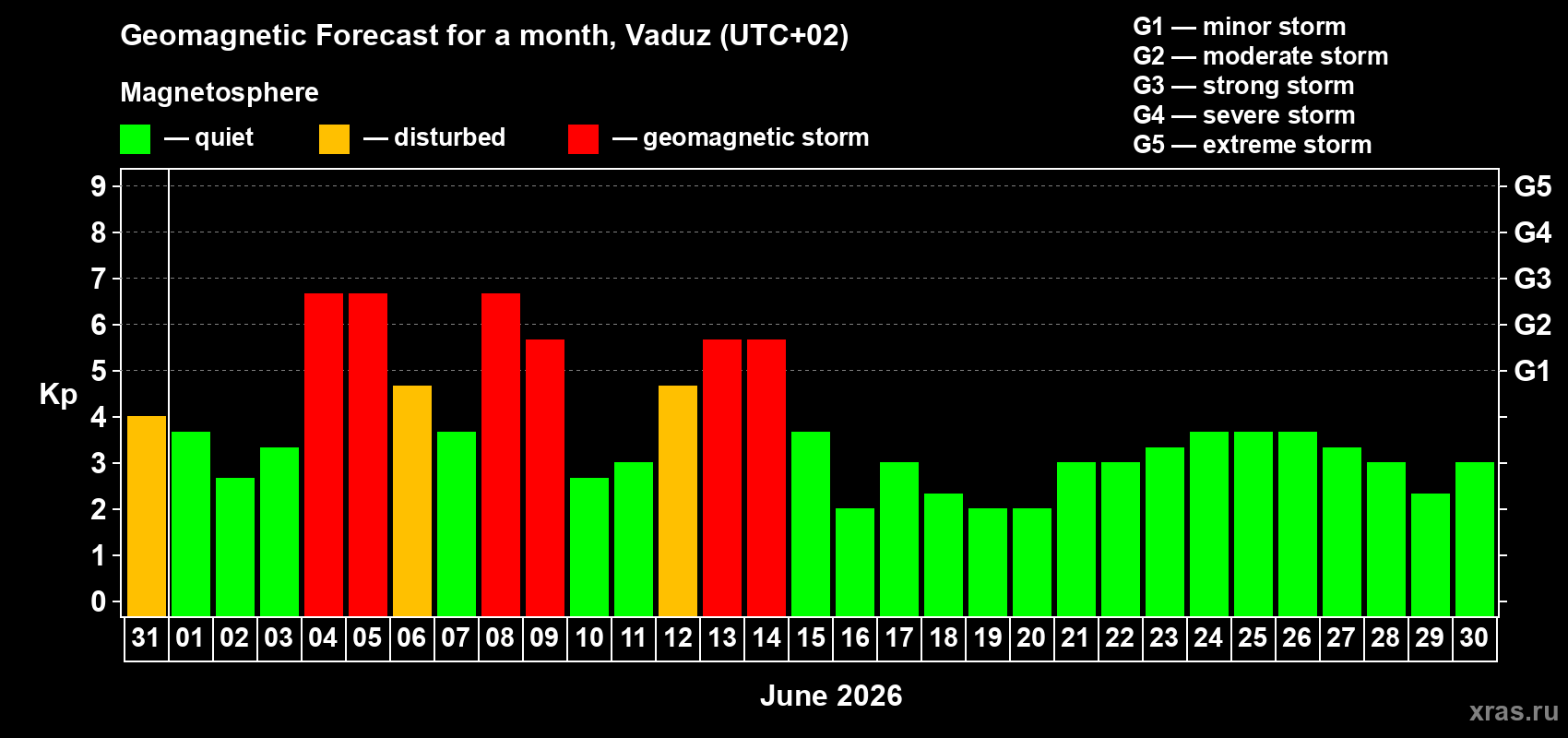 Geomagnetic Forecast for a month, Vaduz (UTC+02)

Magnetosphere

— quiet — disturbed — geomagnetic storm

G1 — minor storm
G2 — moderate storm
G3 — strong storm
G4 — severe storm
G5 — extreme storm

Kp

9
8
7
6
5
4
3
2
1
0

G5
G4
G3
G2
G1

31 01 02 03 04 05 06 07 08 09 10 11 12 13 14 15 16 17 18 19 20 21 22 23 24 25 26 27 28 29 30

June 2026

xras.ru